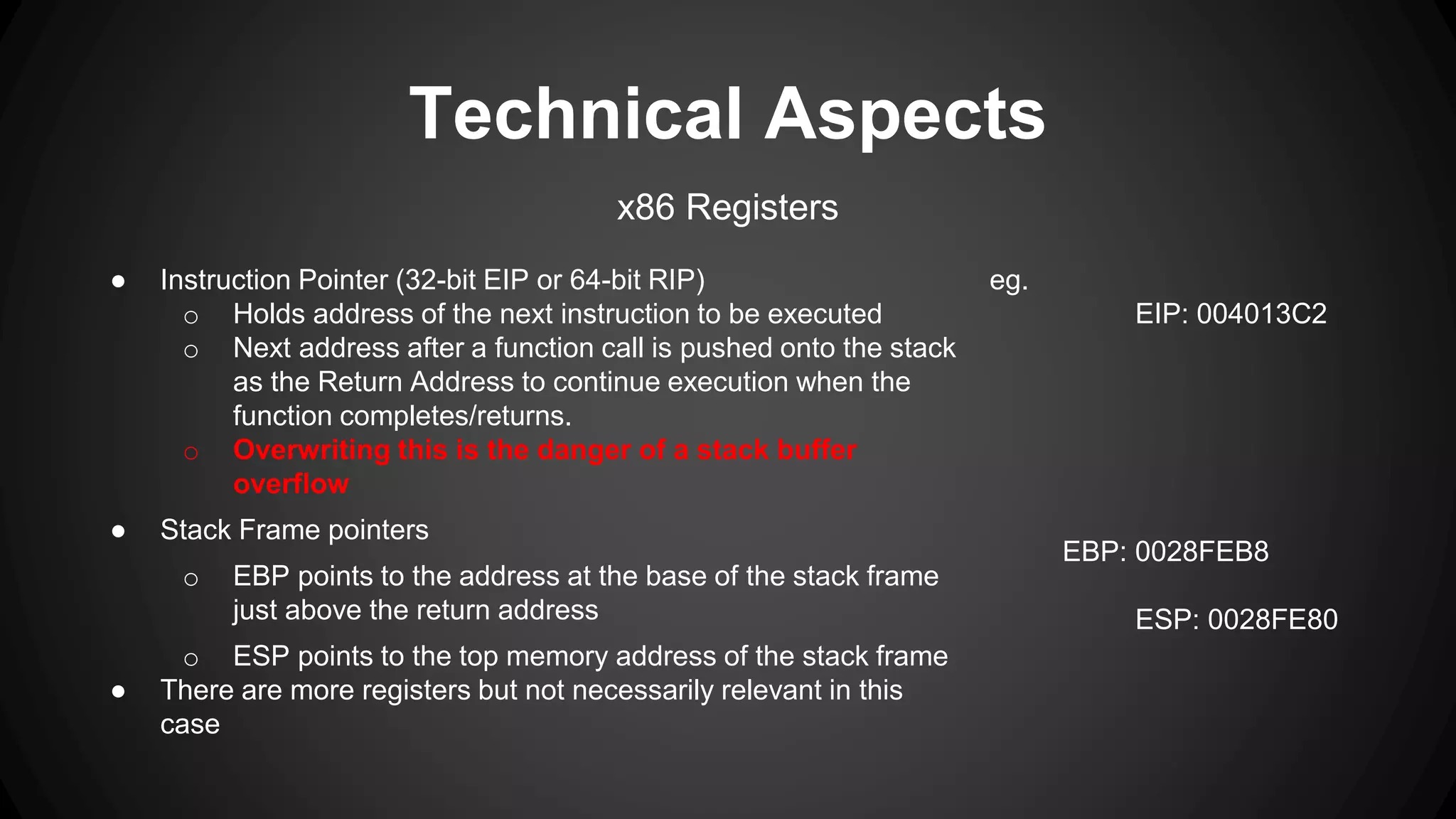 Technical Aspects

x86 Registers

● Instruction Pointer (32-bit EIP or 64-bit RIP)
○ Holds address of the next instruction to be executed
○ Next address after a function call is pushed onto the stack as the Return Address to continue execution when the function completes/returns.
○ Overwriting this is the danger of a stack buffer overflow
● Stack Frame pointers
○ EBP points to the address at the base of the stack frame just above the return address
○ ESP points to the top memory address of the stack frame
● There are more registers but not necessarily relevant in this case

eg.

EIP: 004013C2

EBP: 0028FEB8

ESP: 0028FE80